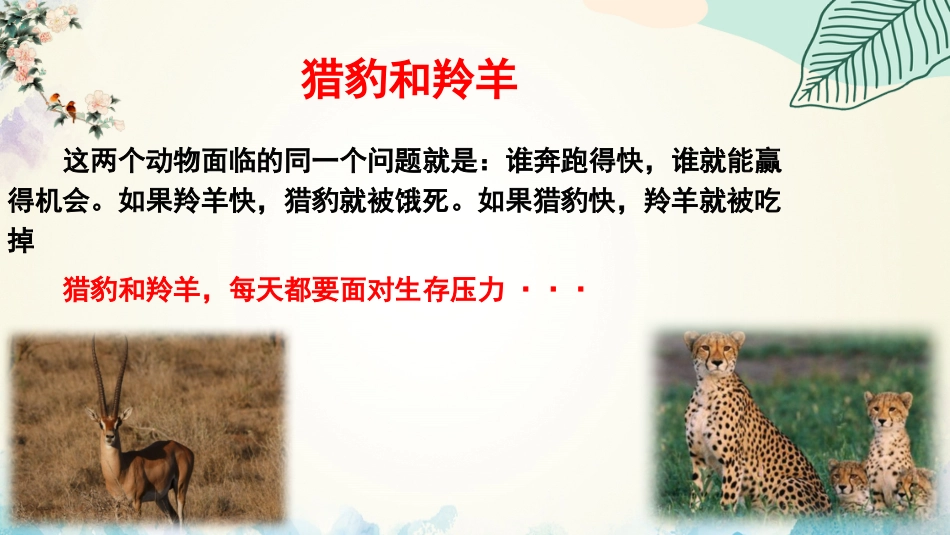 猎豹和羚羊

这两个动物面临的同一个问题就是：谁奔跑得快，谁就能赢得机会。如果羚羊快，猎豹就被饿死。如果猎豹快，羚羊就被吃掉

猎豹和羚羊，每天都要面对生存压力 · · ·